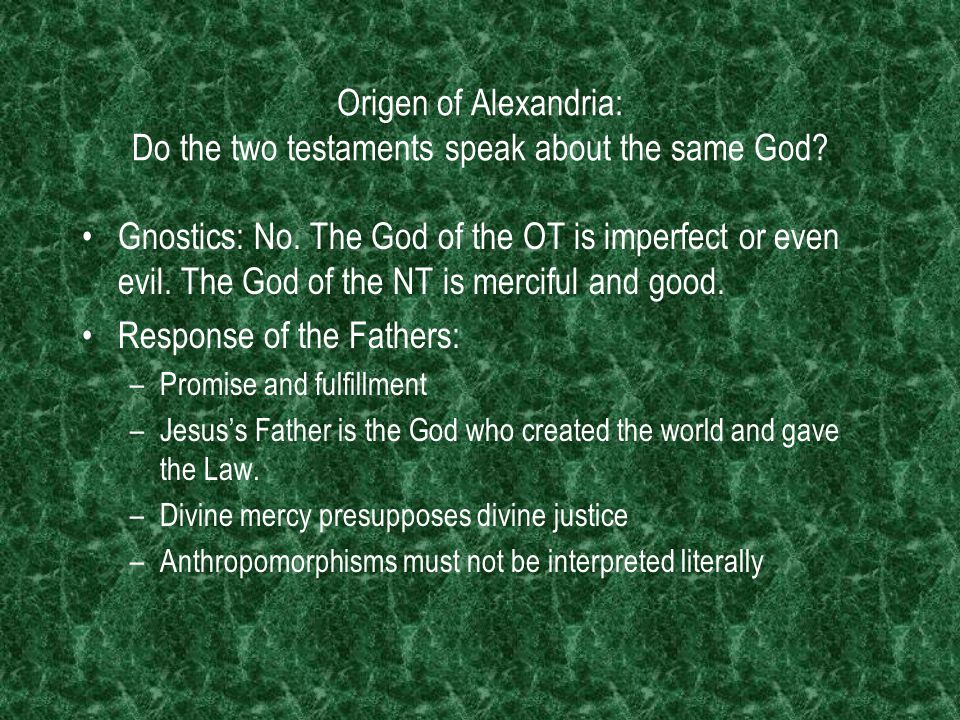 Origen of Alexandria:
Do the two testaments speak about the same God?

• Gnostics: No. The God of the OT is imperfect or even evil. The God of the NT is merciful and good.
• Response of the Fathers:
– Promise and fulfillment
– Jesus's Father is the God who created the world and gave the Law.
– Divine mercy presupposes divine justice
– Anthropomorphisms must not be interpreted literally